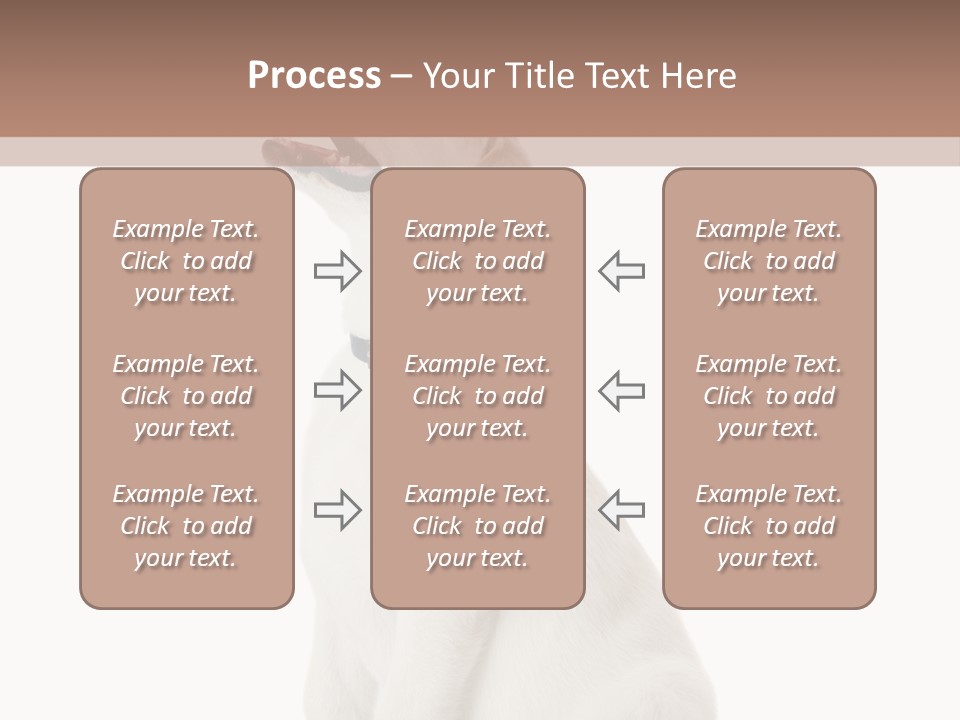 Process – Your Title Text Here

Example Text. Click to add your text.

Example Text. Click to add your text.

Example Text. Click to add your text.

Example Text. Click to add your text.

Example Text. Click to add your text.

Example Text. Click to add your text.

Example Text. Click to add your text.

Example Text. Click to add your text.

Example Text. Click to add your text.